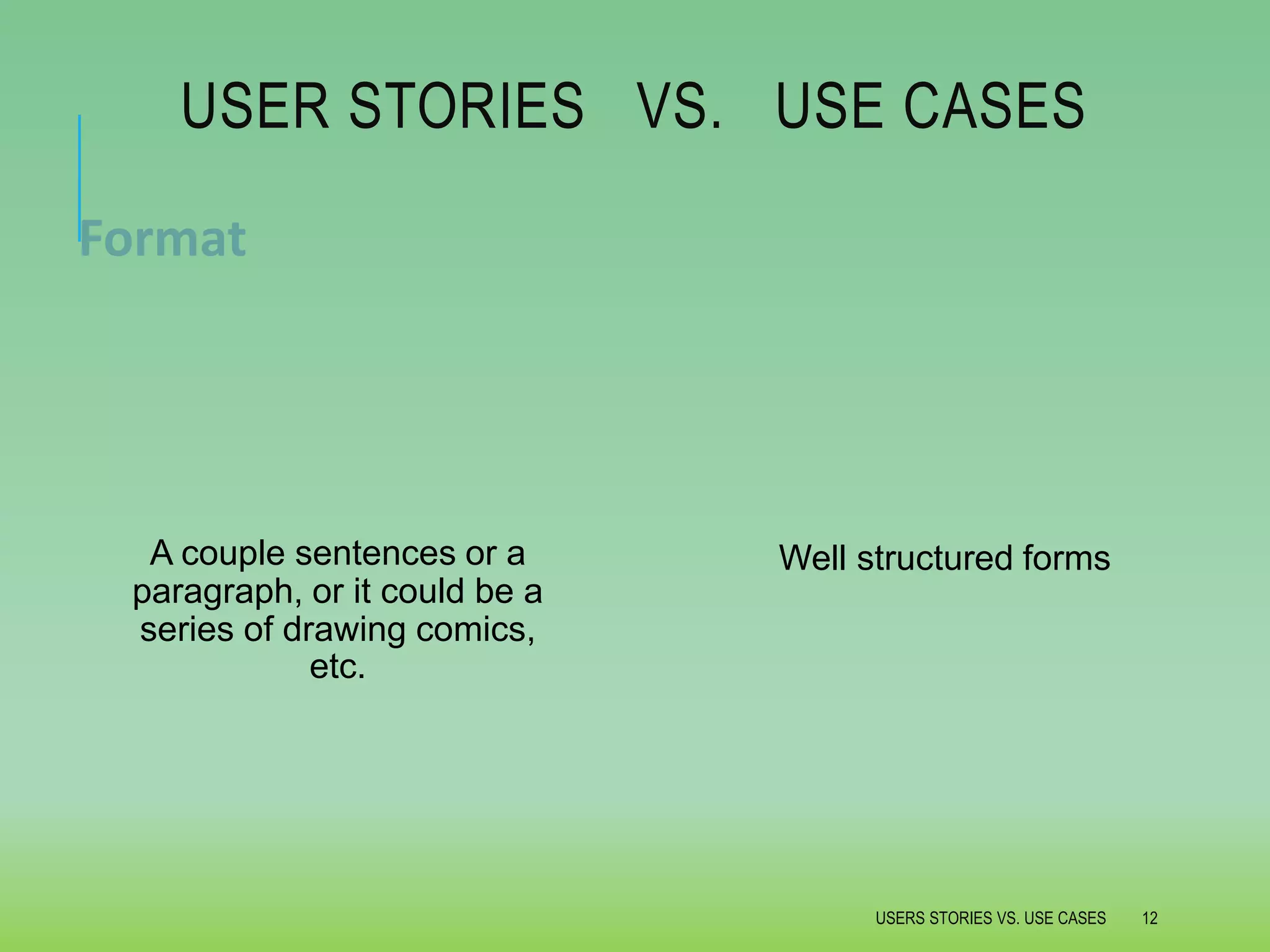 USER STORIES VS. USE CASES

Format

A couple sentences or a paragraph, or it could be a series of drawing comics, etc.

Well structured forms

USERS STORIES VS. USE CASES 12